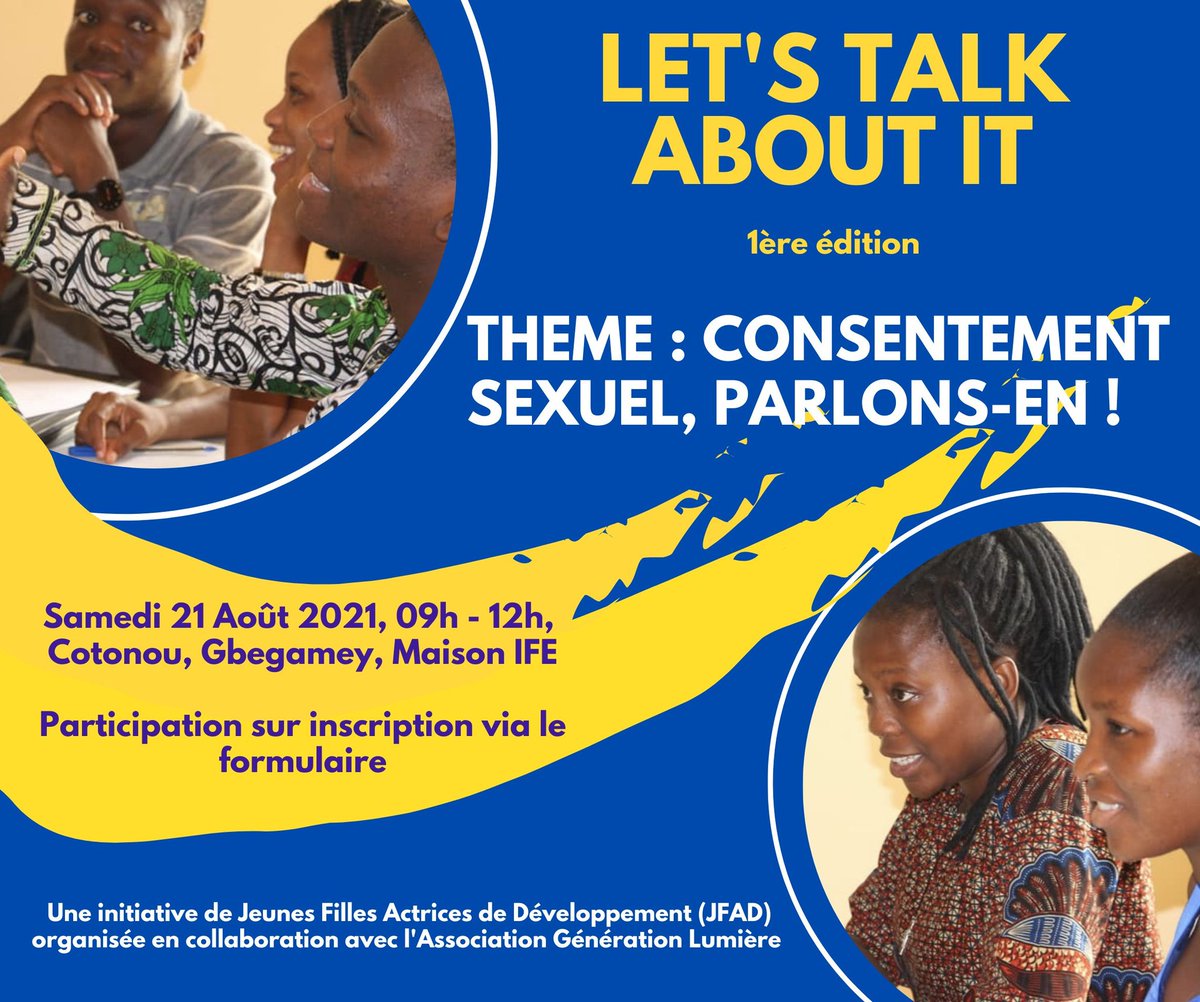 LET'S TALK ABOUT IT

1ère édition

THEME : CONSENTEMENT SEXUEL, PARLONS-EN !

Samedi 21 Août 2021, 09h - 12h, Cotonou, Gbegamey, Maison IFE

Participation sur inscription via le formulaire

Une initiative de Jeunes Filles Actrices de Développement (JFAD) organisée en collaboration avec l'Association Génération Lumière